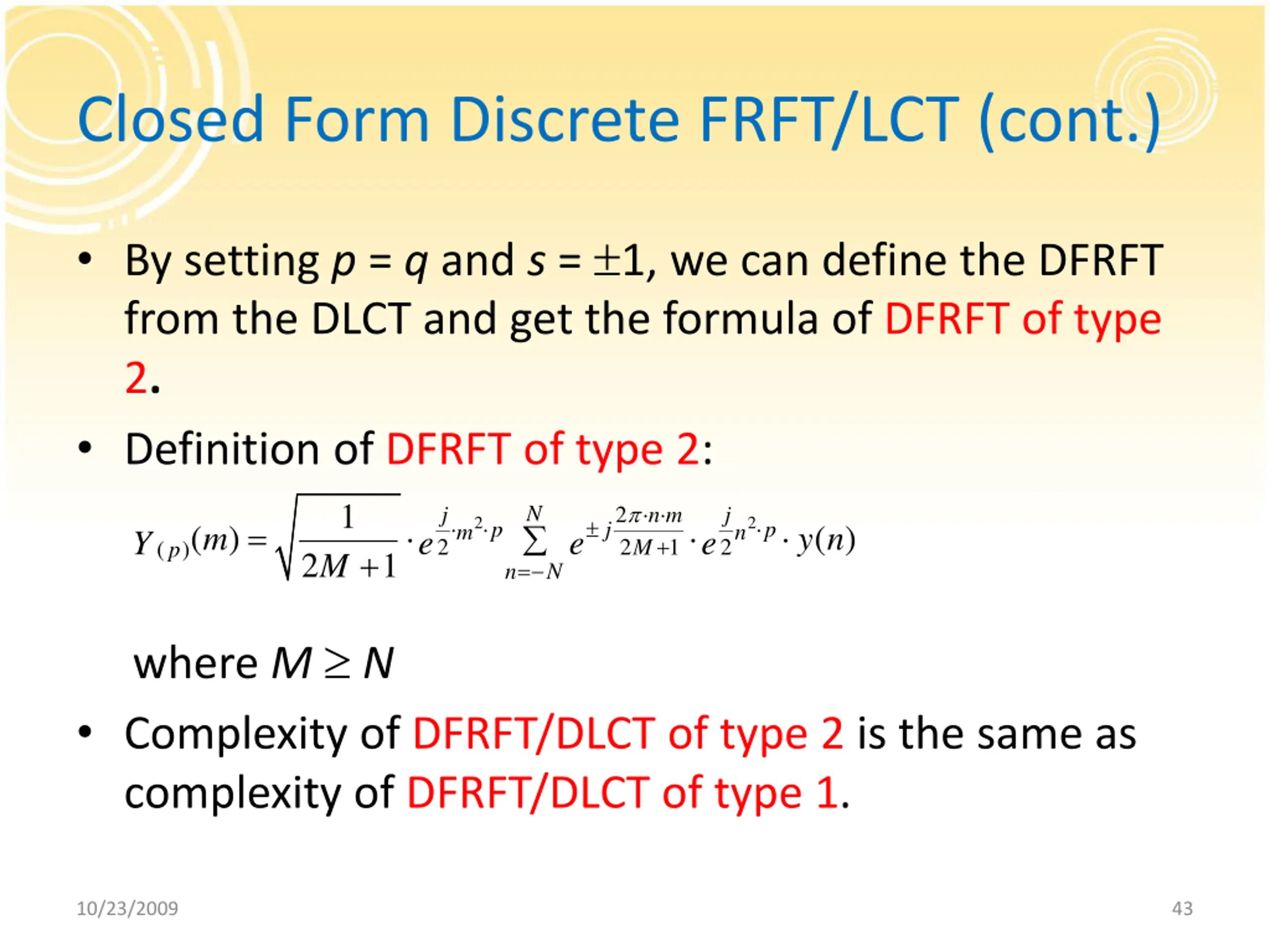 Closed Form Discrete FRFT/LCT (cont.)

• By setting $p = q$ and $s = \pm 1$, we can define the DFRFT from the DLCT and get the formula of DFRFT of type 2.

• Definition of DFRFT of type 2:

$Y_{(p)}(m) = \sqrt{\frac{1}{2M+1}} \cdot e^{\frac{j}{2} \cdot m^2 \cdot p} \sum_{n=-N}^{N} e^{\pm j \frac{2\pi \cdot n \cdot m}{2M+1}} \cdot e^{\frac{j}{2} n^2 \cdot p} \cdot y(n)$

where $M \geq N$

• Complexity of DFRFT/DLCT of type 2 is the same as complexity of DFRFT/DLCT of type 1.

10/23/2009

43